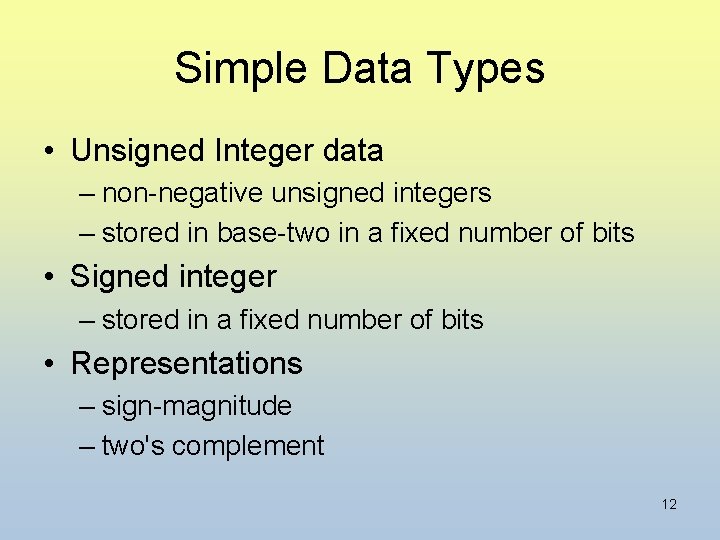 Simple Data Types

• Unsigned Integer data
– non-negative unsigned integers
– stored in base-two in a fixed number of bits

• Signed integer
– stored in a fixed number of bits

• Representations
– sign-magnitude
– two's complement

12